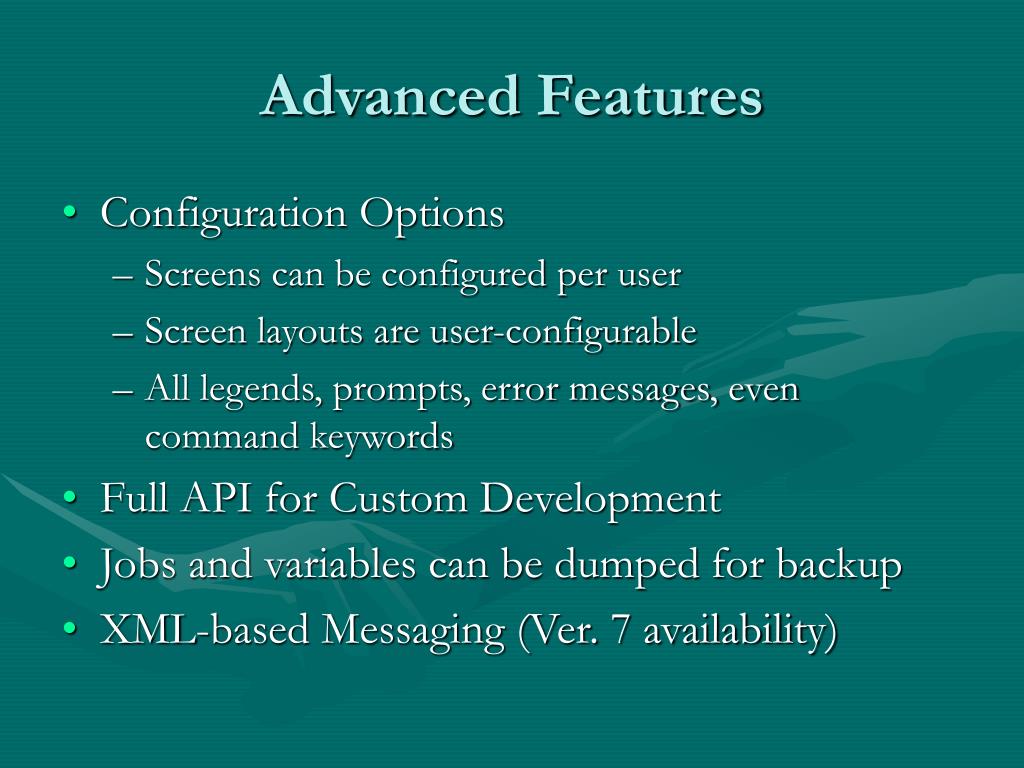 Advanced Features

• Configuration Options
– Screens can be configured per user
– Screen layouts are user-configurable
– All legends, prompts, error messages, even command keywords
• Full API for Custom Development
• Jobs and variables can be dumped for backup
• XML-based Messaging (Ver. 7 availability)